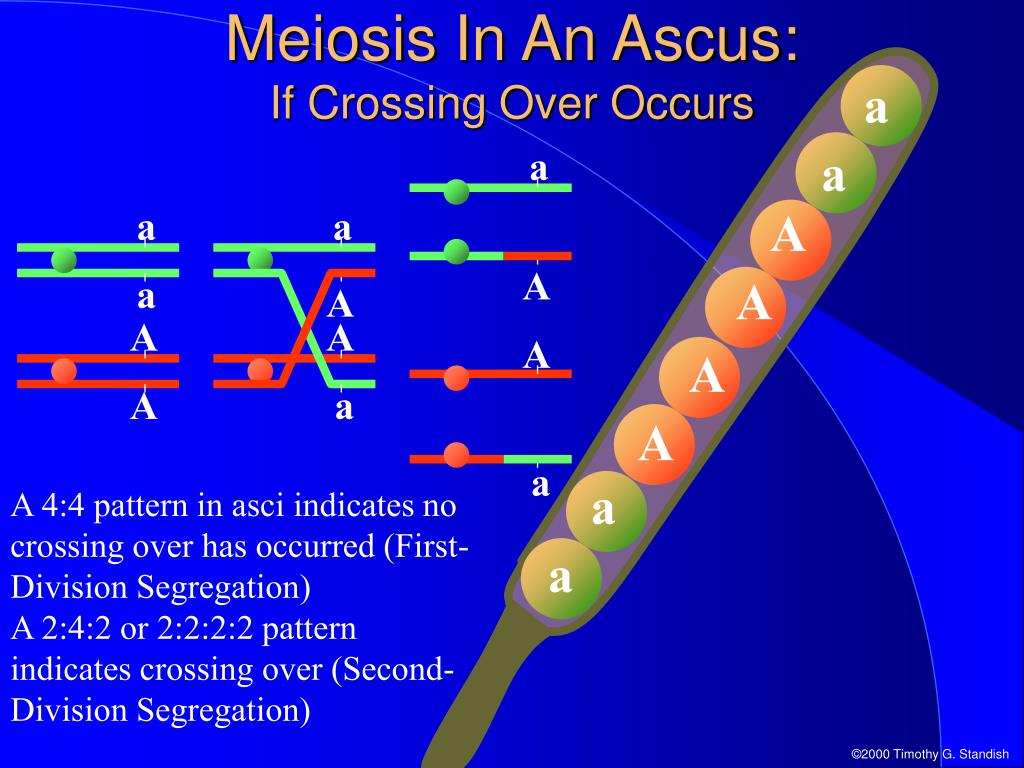 Meiosis In An Ascus:
If Crossing Over Occurs

a
a
A
A

a
A
A
a

a
A
A
a

a
a
A
A
A
A
a
a

A 4:4 pattern in asci indicates no crossing over has occurred (First-Division Segregation)
A 2:4:2 or 2:2:2:2 pattern indicates crossing over (Second-Division Segregation)

©2000 Timothy G. Standish